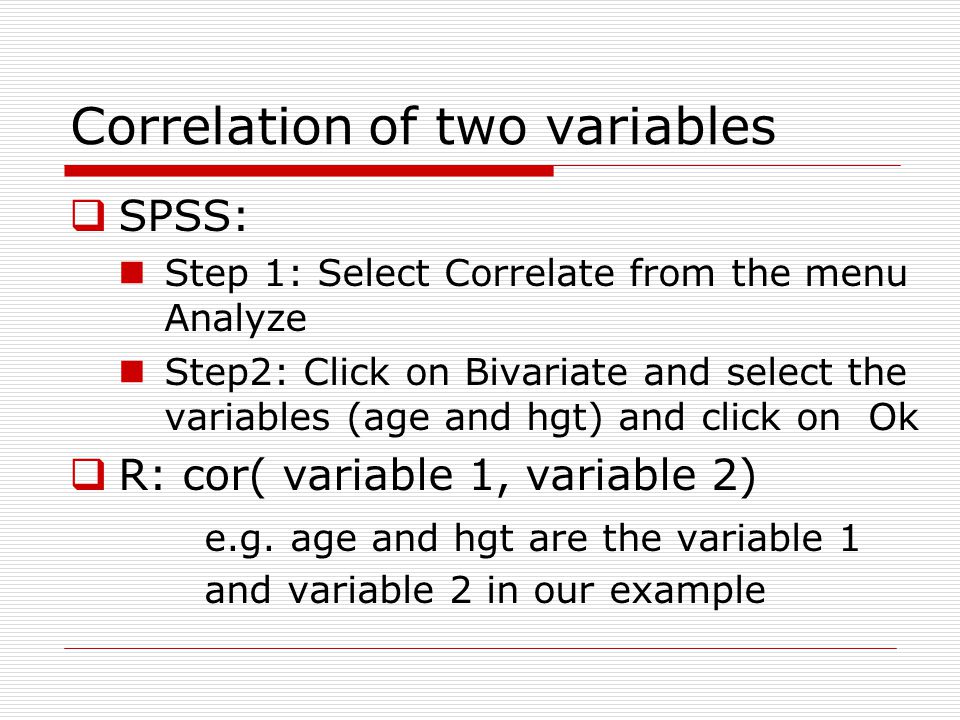 Correlation of two variables

SPSS:

Step 1: Select Correlate from the menu Analyze

Step2: Click on Bivariate and select the variables (age and hgt) and click on Ok

R: cor( variable 1, variable 2)

e.g. age and hgt are the variable 1 and variable 2 in our example